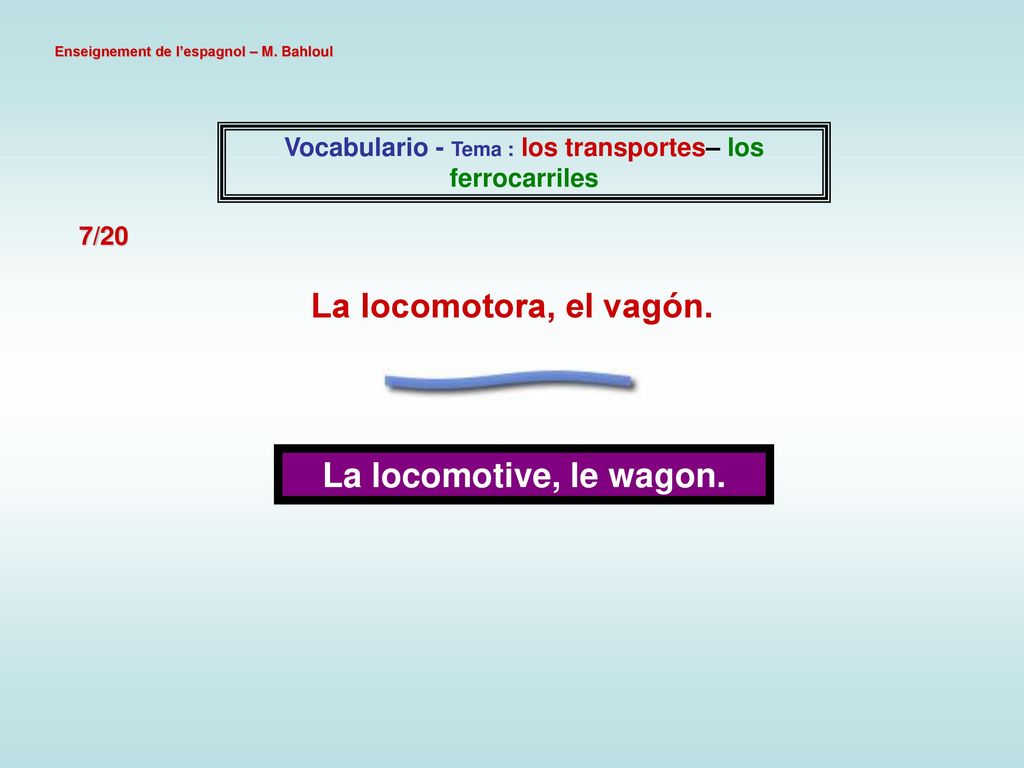 Enseignement de l'espagnol – M. Bahloul

Vocabulario - Tema : los transportes– los ferrocarriles

7/20

La locomotora, el vagón.

La locomotive, le wagon.